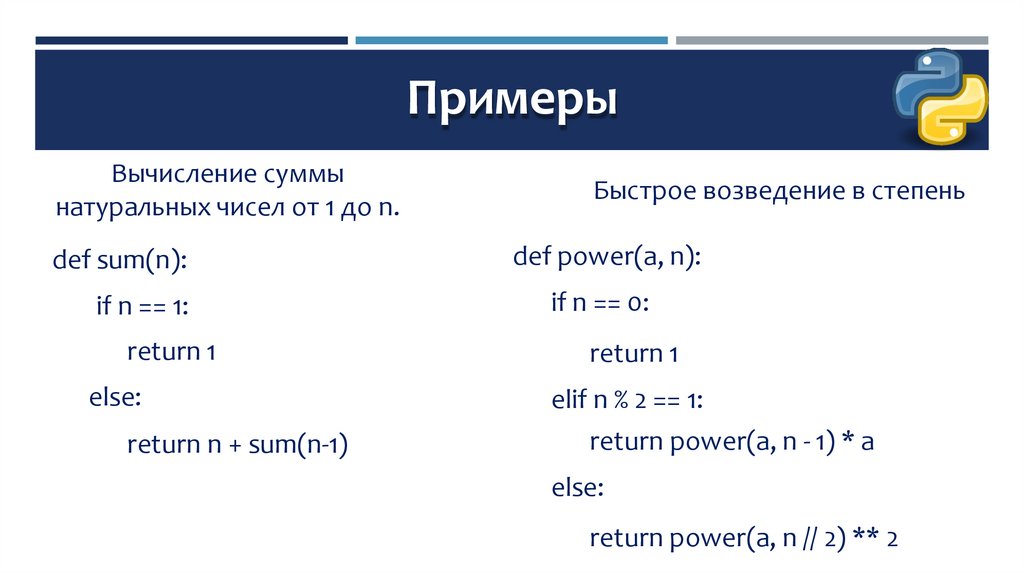 Примеры

Вычисление суммы натуральных чисел от 1 до n.

def sum(n):
if n == 1:
return 1
else:
return n + sum(n-1)

Быстрое возведение в степень

def power(a, n):
if n == 0:
return 1
elif n % 2 == 1:
return power(a, n - 1) * a
else:
return power(a, n // 2) ** 2